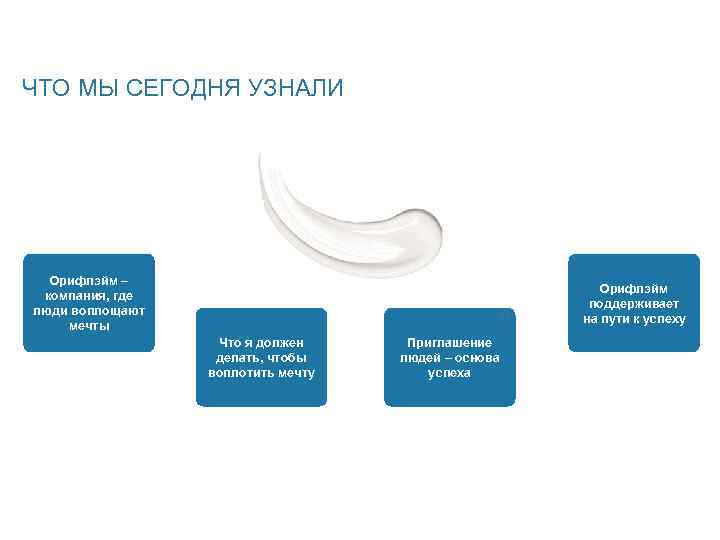 ЧТО МЫ СЕГОДНЯ УЗНАЛИ

Орифлэйм – компания, где люди воплощают мечты

Что я должен делать, чтобы воплотить мечту

Приглашение людей – основа успеха

Орифлэйм поддерживает на пути к успеху